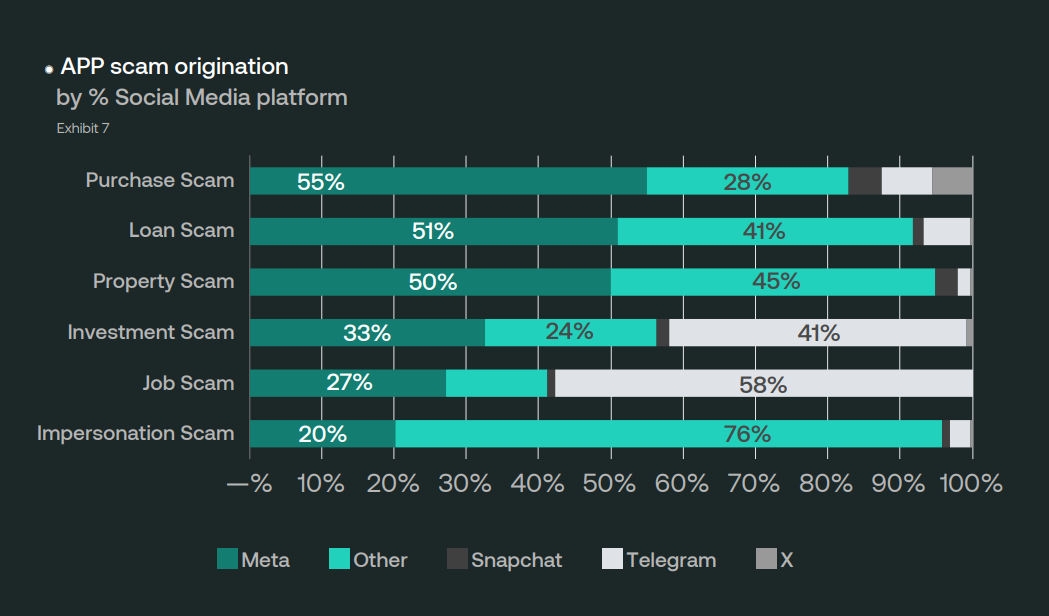 APP scam origination
by % Social Media platform
Exhibit 7

Purchase Scam 55% 28%
Loan Scam 51% 41%
Property Scam 50% 45%
Investment Scam 33% 24% 41%
Job Scam 27% 58%
Impersonation Scam 20% 76%

—% 10% 20% 30% 40% 50% 60% 70% 80% 90% 100%

Meta Other Snapchat Telegram X